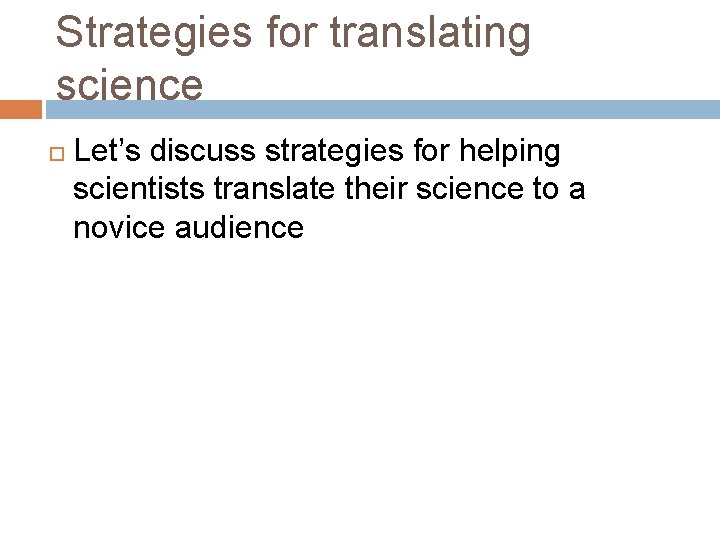 Strategies for translating science

Let’s discuss strategies for helping scientists translate their science to a novice audience